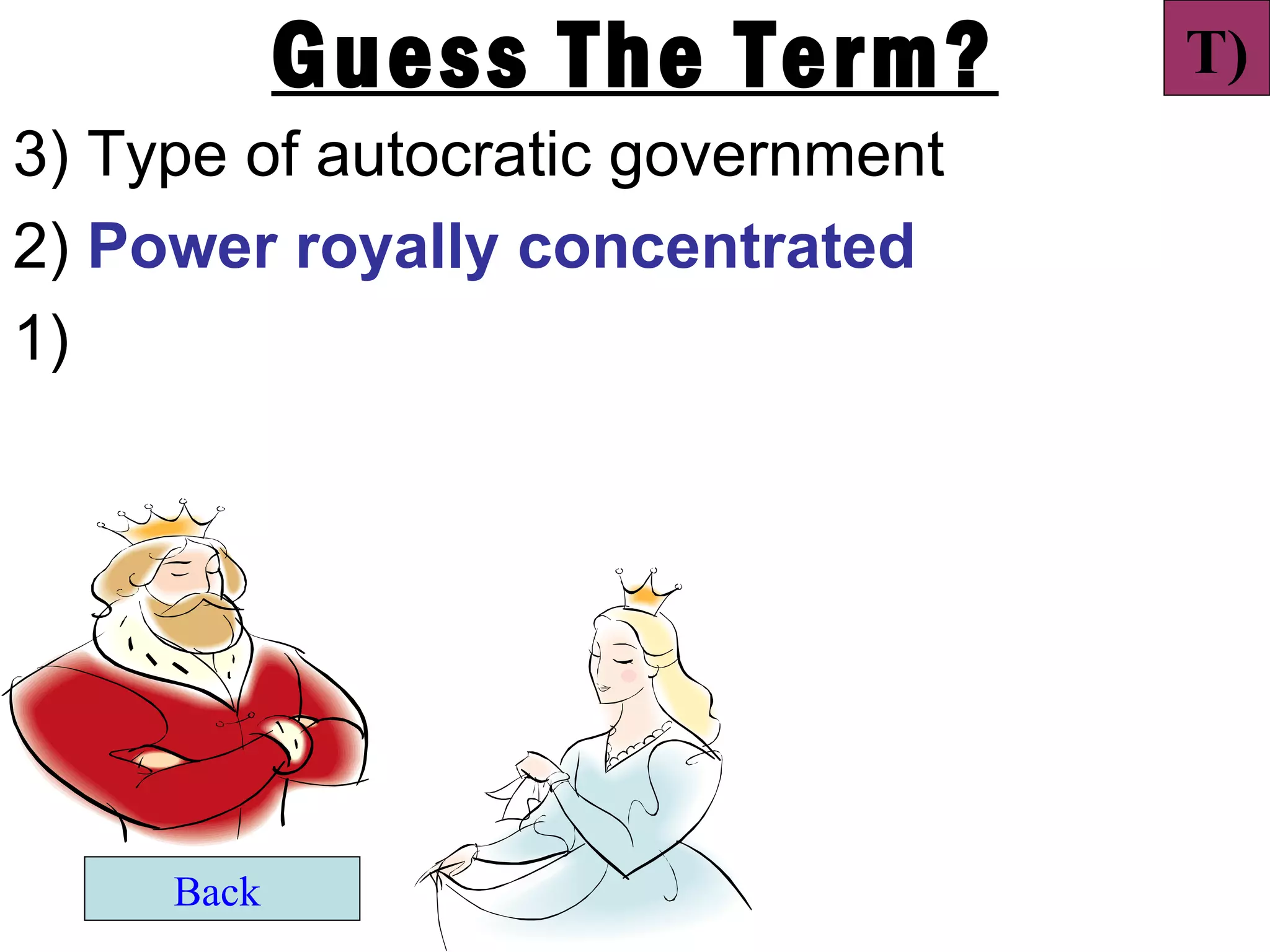 Guess The Term?

T)

3) Type of autocratic government

2) Power royally concentrated

1)

Back